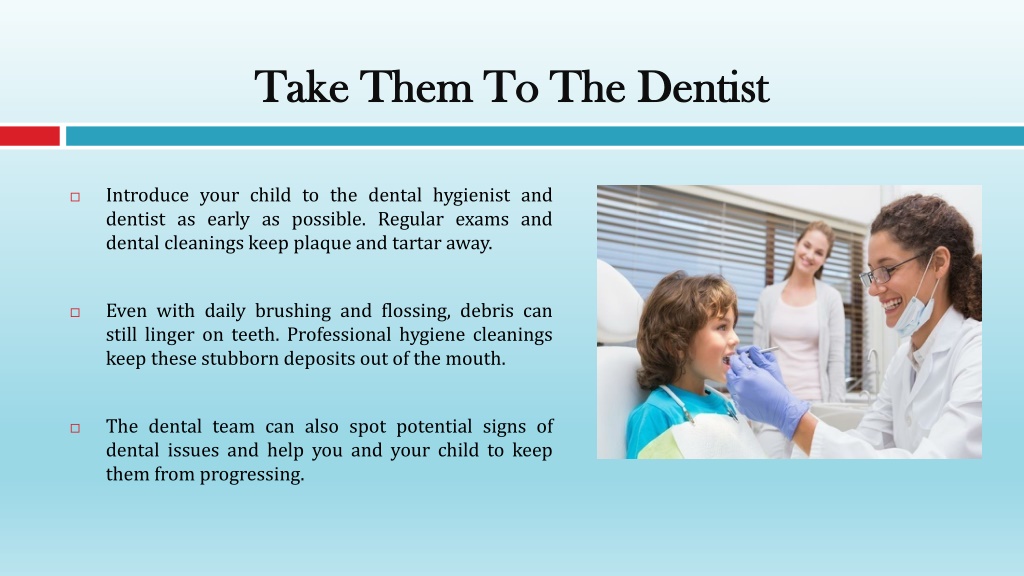 Take Them To The Dentist

□ Introduce your child to the dental hygienist and dentist as early as possible. Regular exams and dental cleanings keep plaque and tartar away.

□ Even with daily brushing and flossing, debris can still linger on teeth. Professional hygiene cleanings keep these stubborn deposits out of the mouth.

□ The dental team can also spot potential signs of dental issues and help you and your child to keep them from progressing.